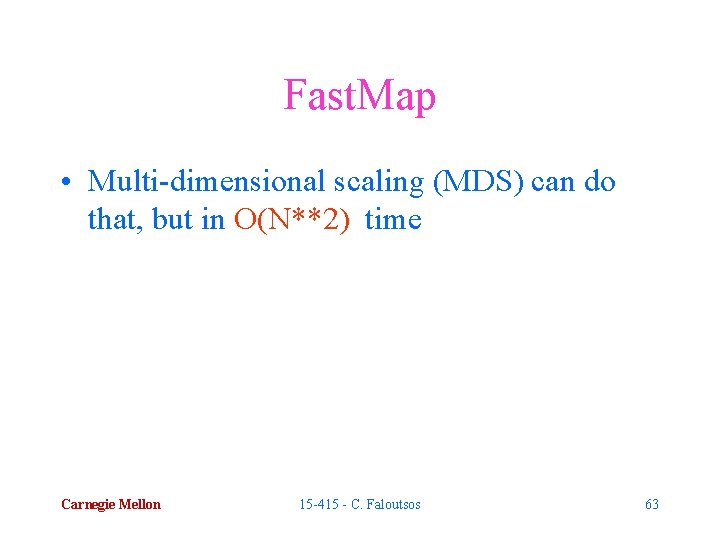 FastMap

• Multi-dimensional scaling (MDS) can do that, but in O(N**2) time

Carnegie Mellon

15-415 - C. Faloutsos

63